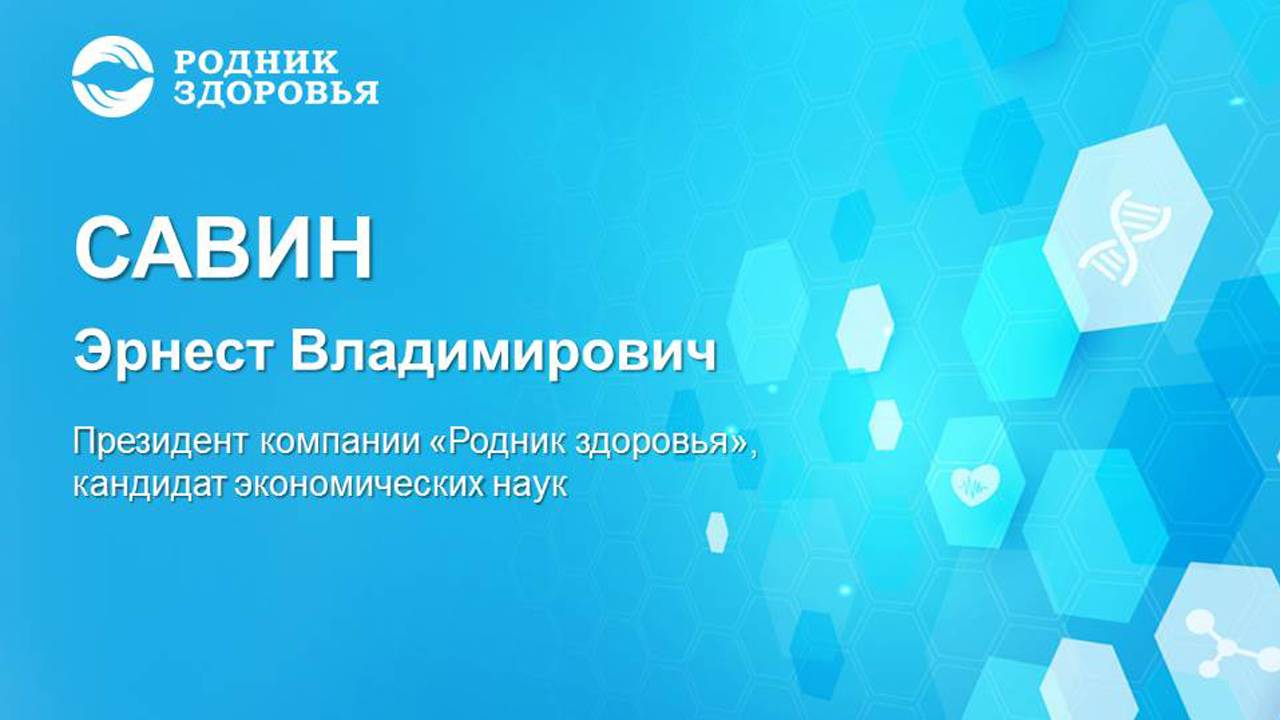 РОДНИК
ЗДОРОВЬЯ

САВИН

Эрнест Владимирович

Президент компании «Родник здоровья», кандидат экономических наук